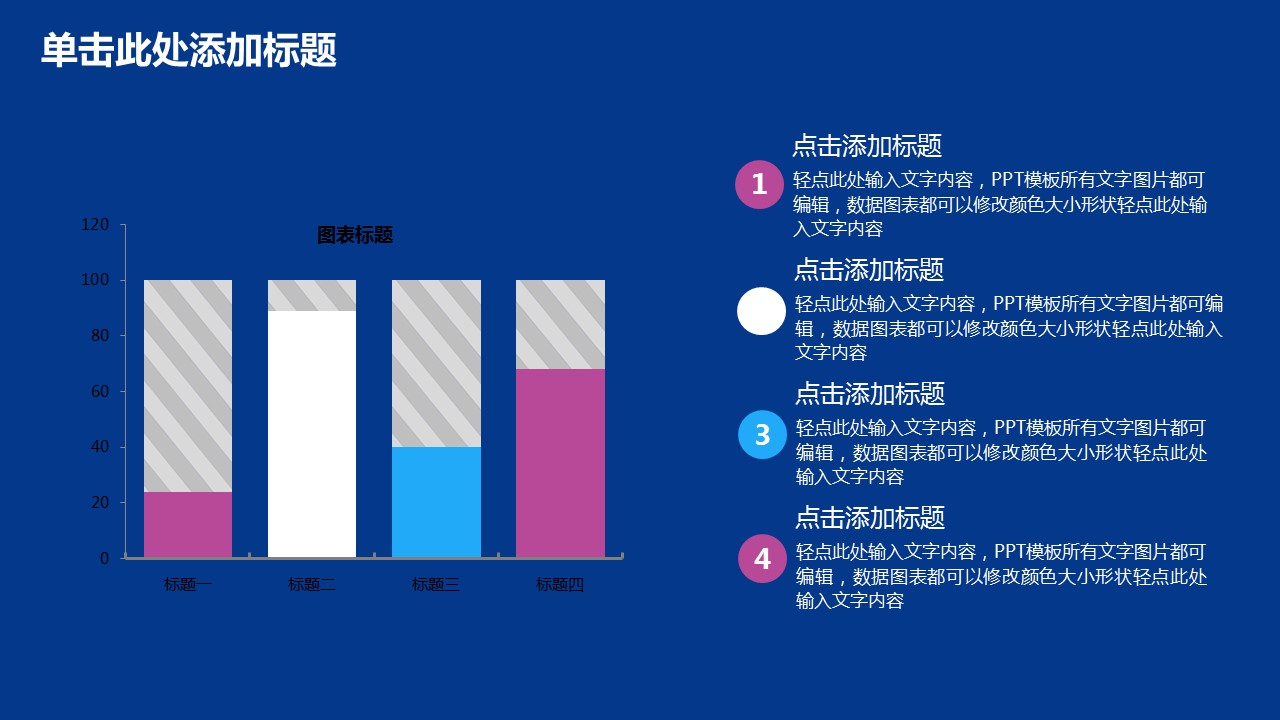 单击此处添加标题

图表标题

120
100
80
60
40
20
0

标题一 标题二 标题三 标题四

点击添加标题
1
轻点此处输入文字内容，PPT模板所有文字图片都可编辑，数据图表都可以修改颜色大小形状轻点此处输入文字内容

点击添加标题
轻点此处输入文字内容，PPT模板所有文字图片都可编辑，数据图表都可以修改颜色大小形状轻点此处输入文字内容

点击添加标题
3
轻点此处输入文字内容，PPT模板所有文字图片都可编辑，数据图表都可以修改颜色大小形状轻点此处输入文字内容

点击添加标题
4
轻点此处输入文字内容，PPT模板所有文字图片都可编辑，数据图表都可以修改颜色大小形状轻点此处输入文字内容